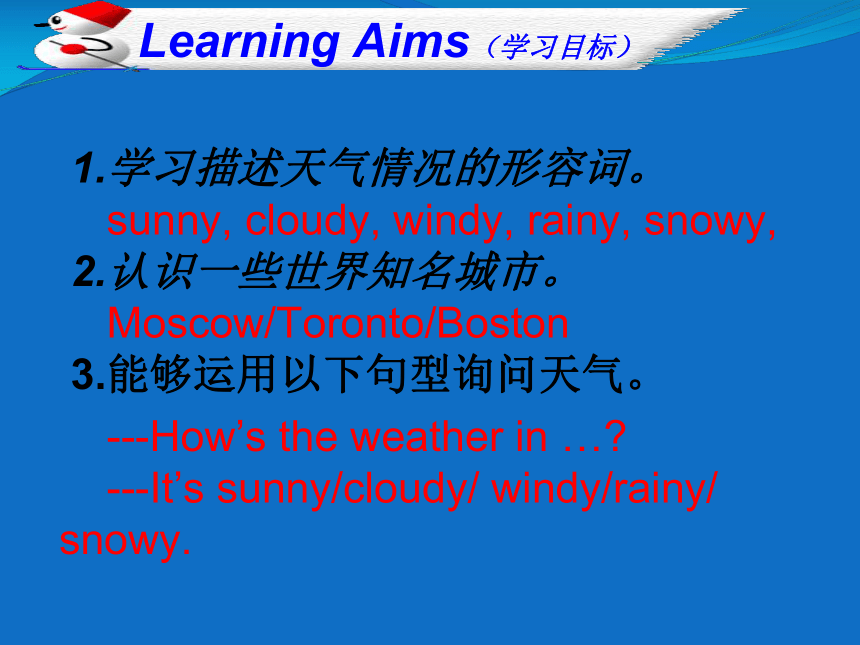 Learning Aims（学习目标）

1.学习描述天气情况的形容词。
sunny, cloudy, windy, rainy, snowy,

2.认识一些世界知名城市。
Moscow/Toronto/Boston

3.能够运用以下句型询问天气。

---How’s the weather in …?
---It’s sunny/cloudy/ windy/rainy/ snowy.